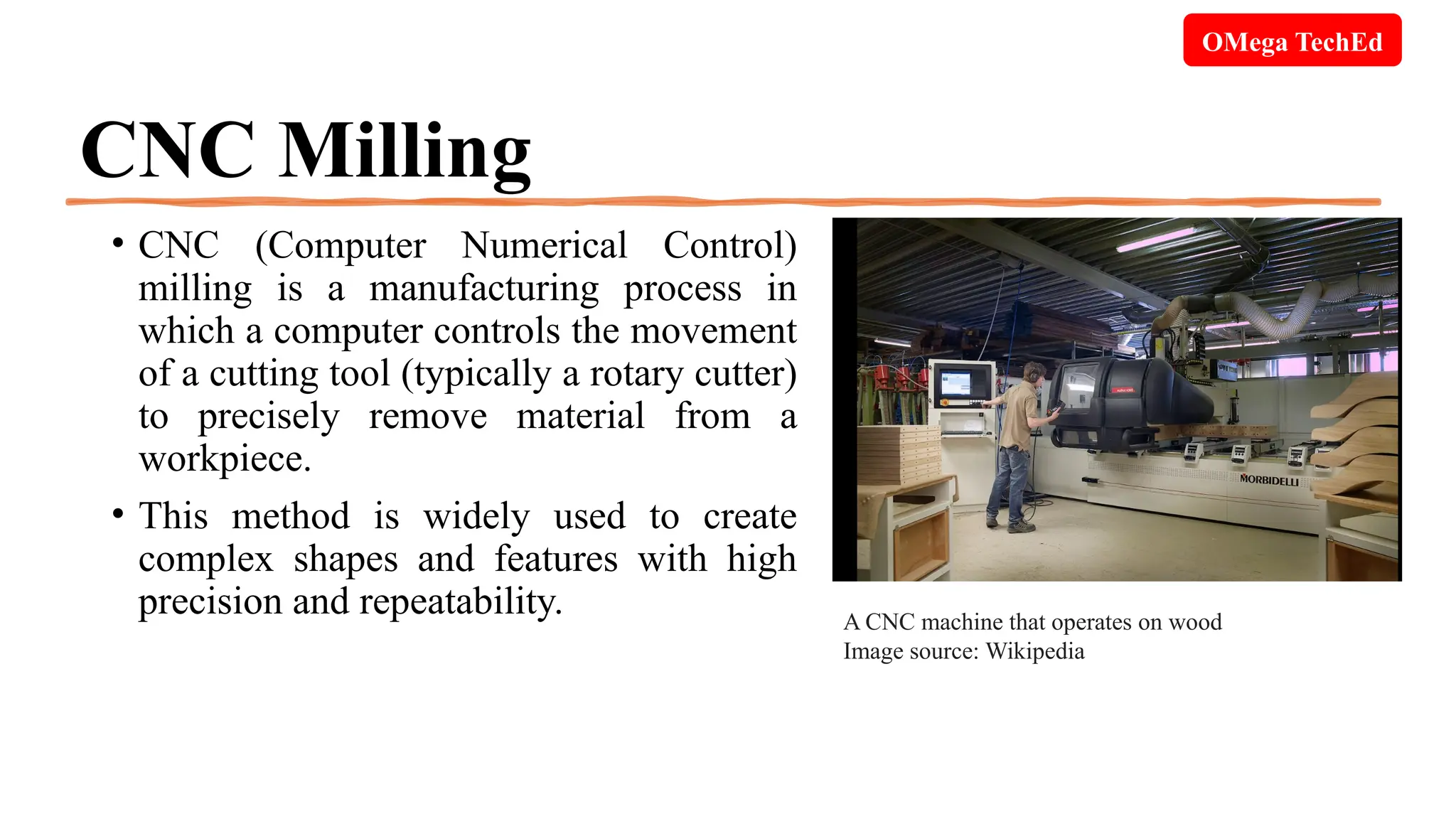 OMega TechEd

CNC Milling

• CNC (Computer Numerical Control) milling is a manufacturing process in which a computer controls the movement of a cutting tool (typically a rotary cutter) to precisely remove material from a workpiece.

• This method is widely used to create complex shapes and features with high precision and repeatability.

MORBIDELLI

A CNC machine that operates on wood
Image source: Wikipedia